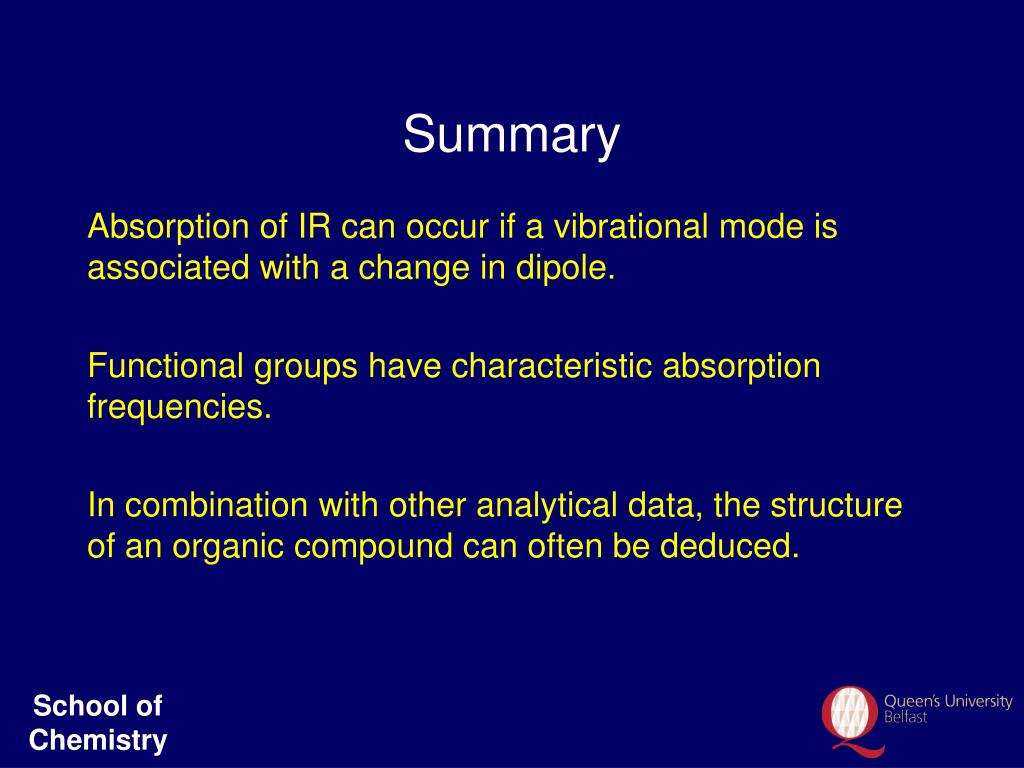 Summary

Absorption of IR can occur if a vibrational mode is associated with a change in dipole.

Functional groups have characteristic absorption frequencies.

In combination with other analytical data, the structure of an organic compound can often be deduced.

School of Chemistry

Queen's University Belfast